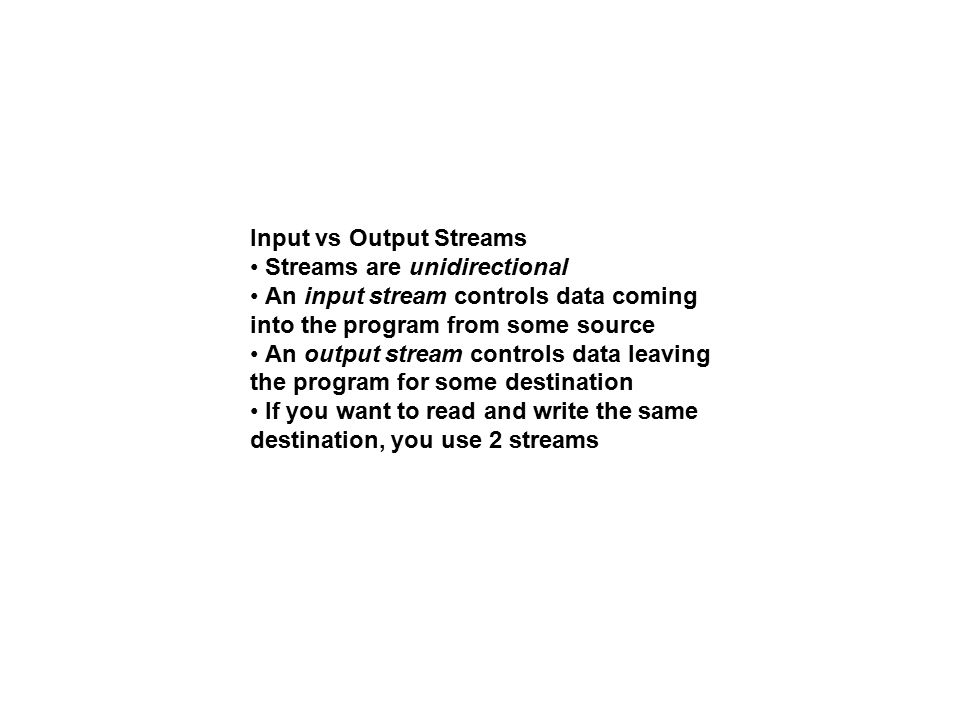 Input vs Output Streams

• Streams are unidirectional

• An input stream controls data coming into the program from some source

• An output stream controls data leaving the program for some destination

• If you want to read and write the same destination, you use 2 streams